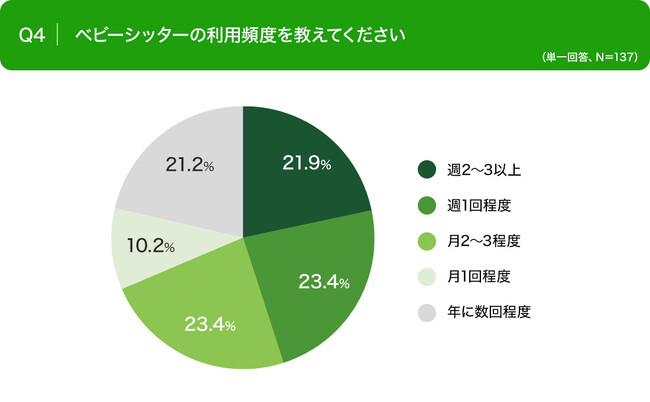 Q4 ベビーシッターの利用頻度を教えてください

（単一回答、N=137）

21.9%
23.4%
23.4%
10.2%
21.2%

週2〜3以上
週1回程度
月2〜3程度
月1回程度
年に数回程度